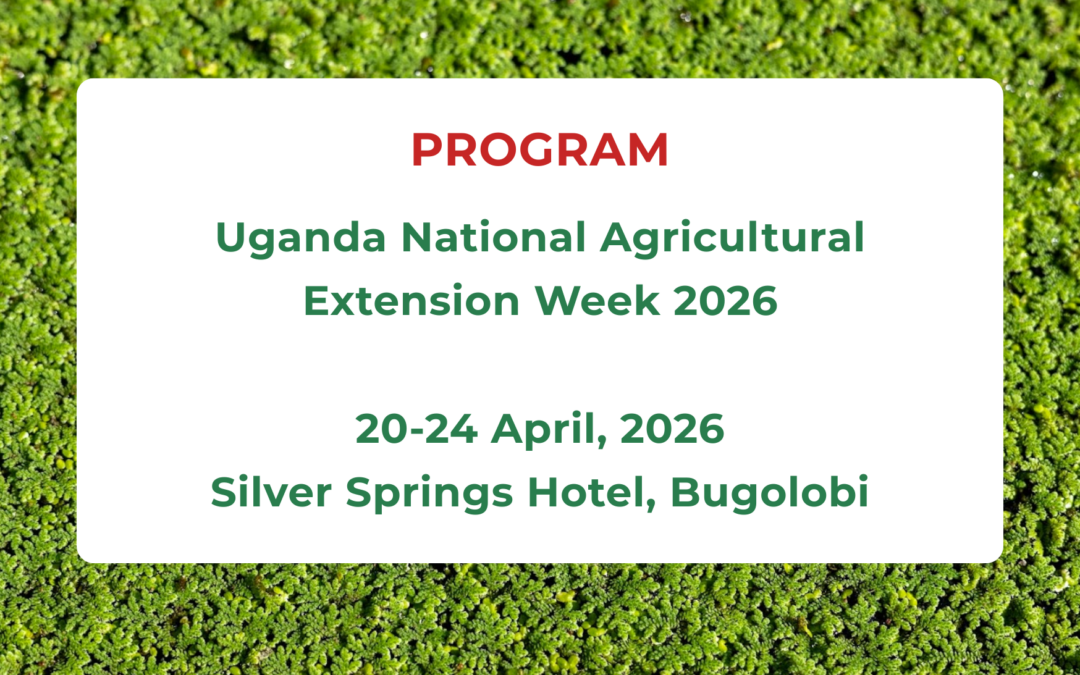 PROGRAM

Uganda National Agricultural Extension Week 2026

20-24 April, 2026
Silver Springs Hotel, Bugolobi